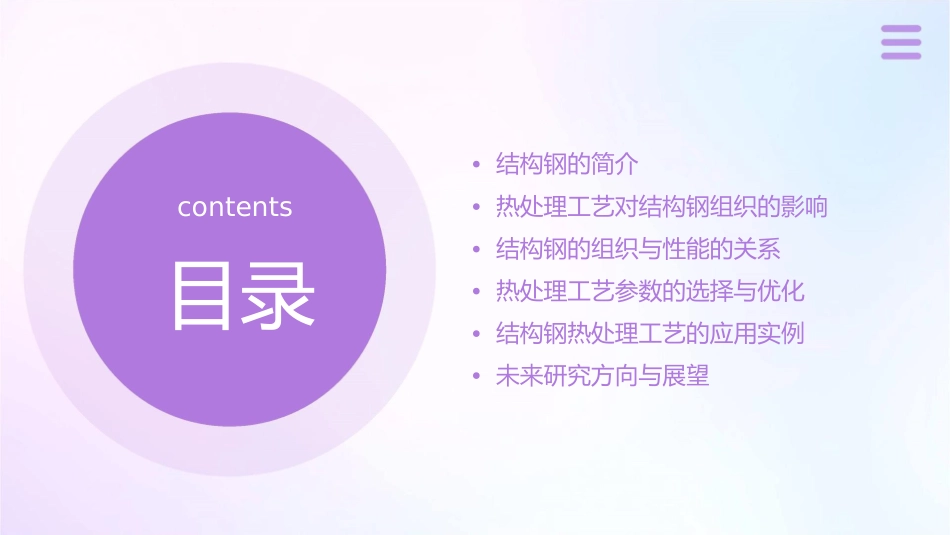 contents

目录

• 结构钢的简介
• 热处理工艺对结构钢组织的影响
• 结构钢的组织与性能的关系
• 热处理工艺参数的选择与优化
• 结构钢热处理工艺的应用实例
• 未来研究方向与展望